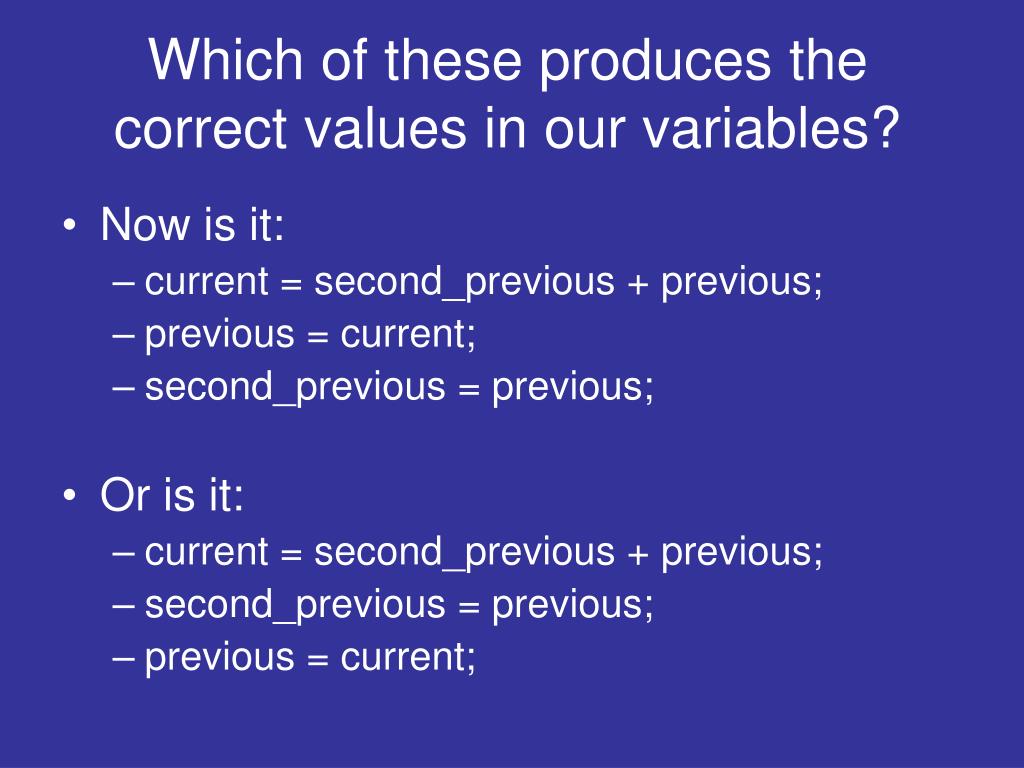 Which of these produces the correct values in our variables?

• Now is it:
– current = second_previous + previous;
– previous = current;
– second_previous = previous;

• Or is it:
– current = second_previous + previous;
– second_previous = previous;
– previous = current;